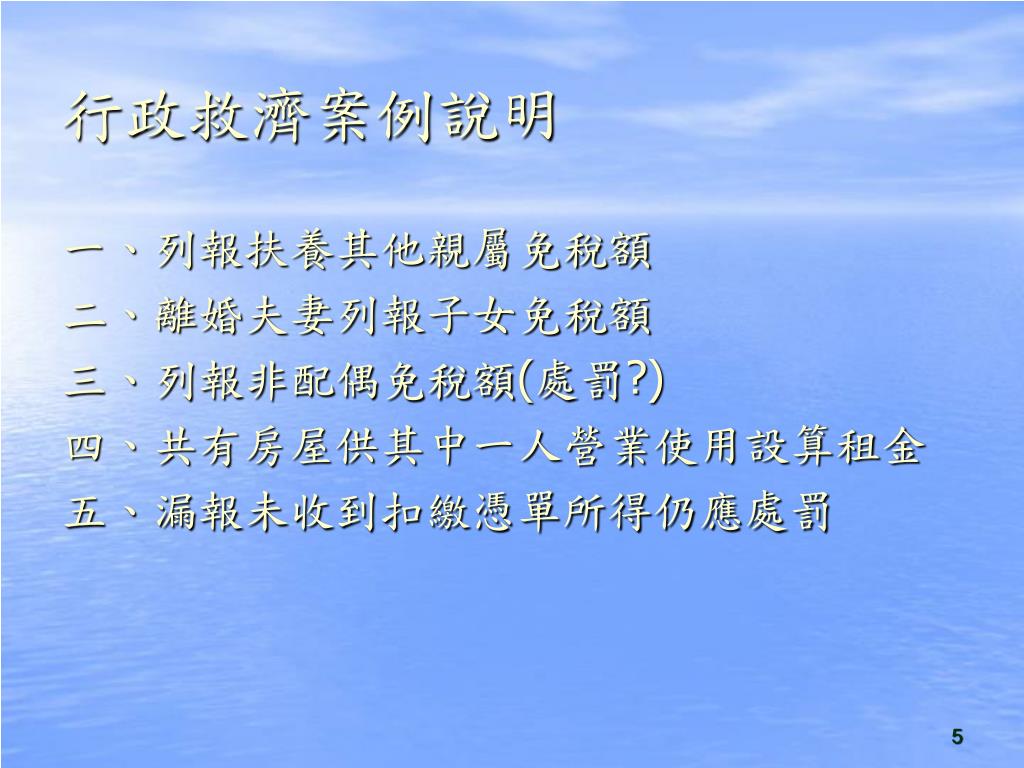 行政救濟案例說明

一、列報扶養其他親屬免稅額

二、離婚夫妻列報子女免稅額

三、列報非配偶免稅額(處罰?)

四、共有房屋供其中一人營業使用設算租金

五、漏報未收到扣繳憑單所得仍應處罰

5